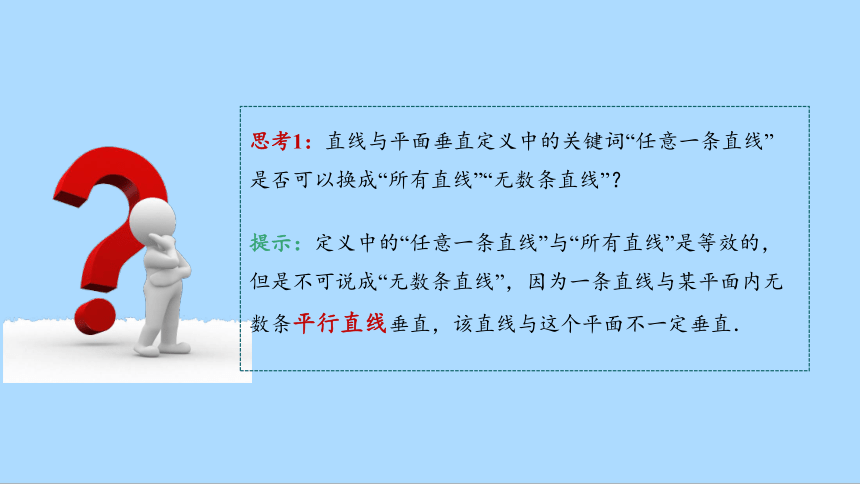 思考1：直线与平面垂直定义中的关键词“任意一条直线”是否可以换成“所有直线”“无数条直线”？

提示：定义中的“任意一条直线”与“所有直线”是等效的，但是不可说成“无数条直线”，因为一条直线与某平面内无数条平行直线垂直，该直线与这个平面不一定垂直.